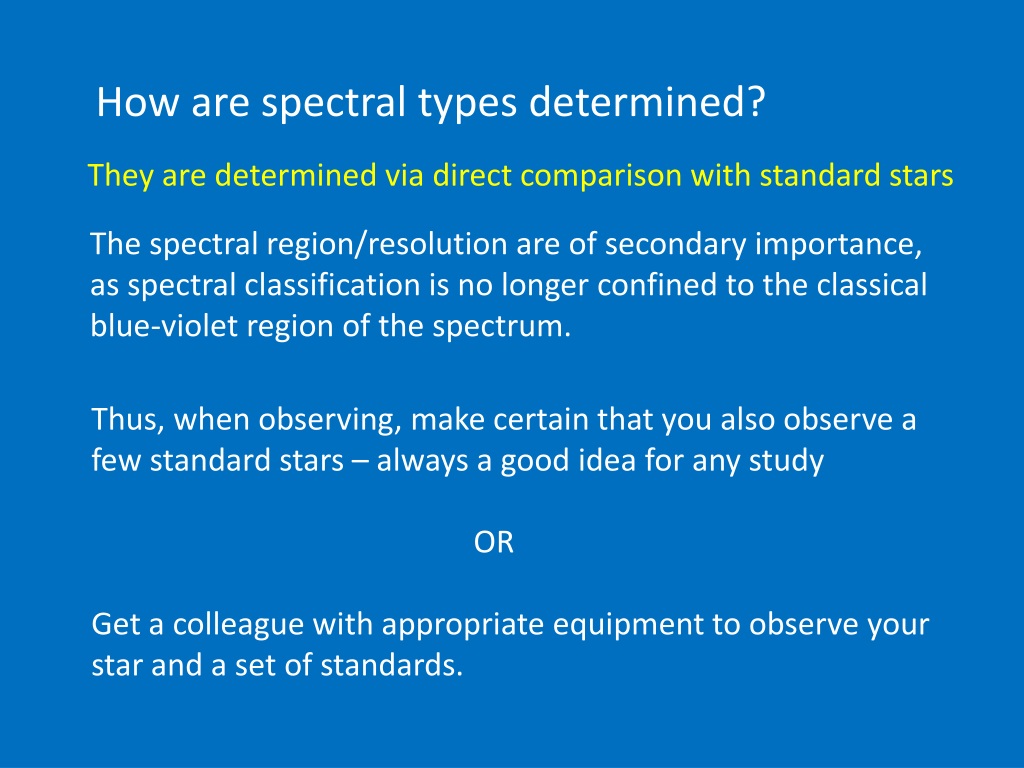 How are spectral types determined?

They are determined via direct comparison with standard stars

The spectral region/resolution are of secondary importance, as spectral classification is no longer confined to the classical blue-violet region of the spectrum.

Thus, when observing, make certain that you also observe a few standard stars – always a good idea for any study

OR

Get a colleague with appropriate equipment to observe your star and a set of standards.